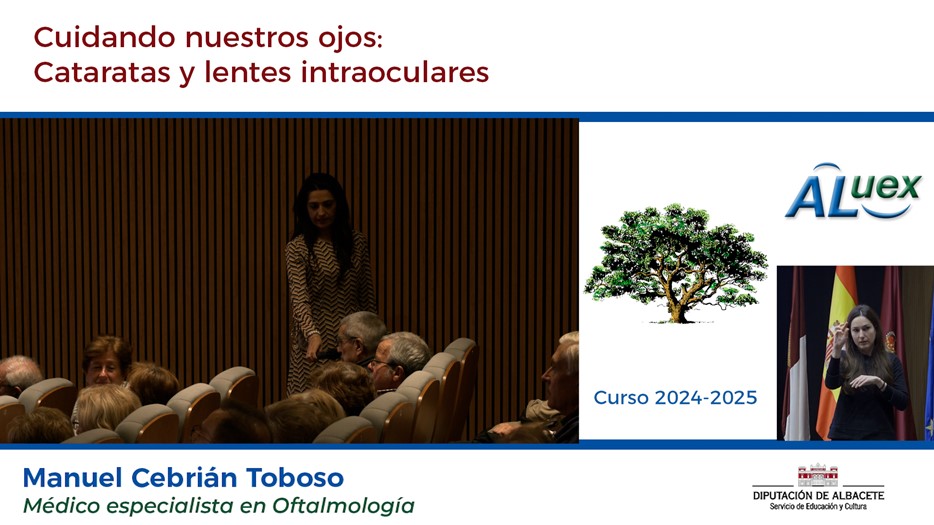 Cuidando nuestros ojos:
Cataratas y lentes intraoculares

ALuex

Curso 2024-2025

Manuel Cebrián Toboso
Médico especialista en Oftalmología

DIPUTACIÓN DE ALBACETE
Servicio de Educación y Cultura